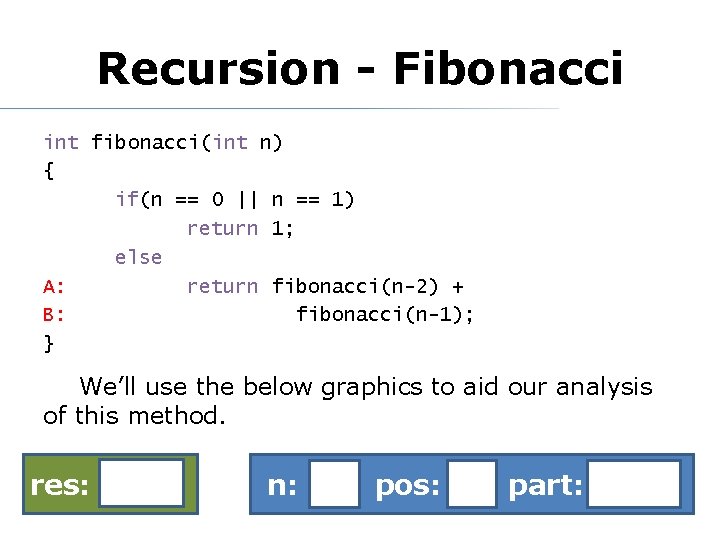 Recursion - Fibonacci

int fibonacci(int n)
{
      if(n == 0 || n == 1)
            return 1;
      else
A:          return fibonacci(n-2) +
B:                fibonacci(n-1);
}

We'll use the below graphics to aid our analysis of this method.

res:

n: pos: part: